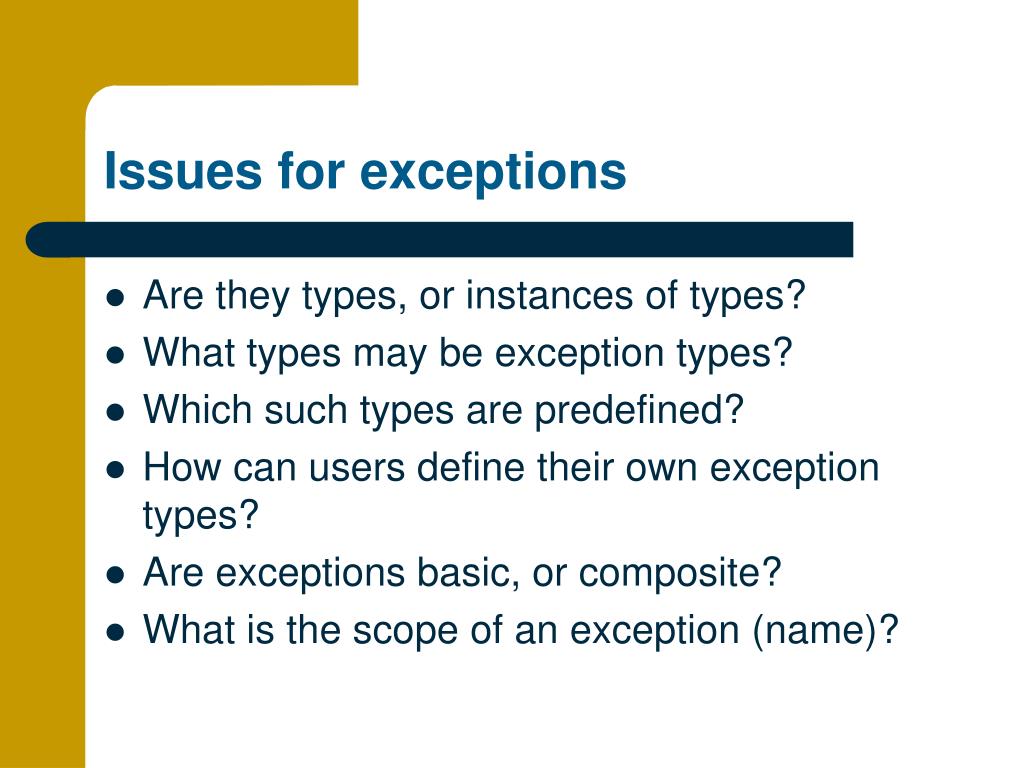 Issues for exceptions

- Are they types, or instances of types?
- What types may be exception types?
- Which such types are predefined?
- How can users define their own exception types?
- Are exceptions basic, or composite?
- What is the scope of an exception (name)?